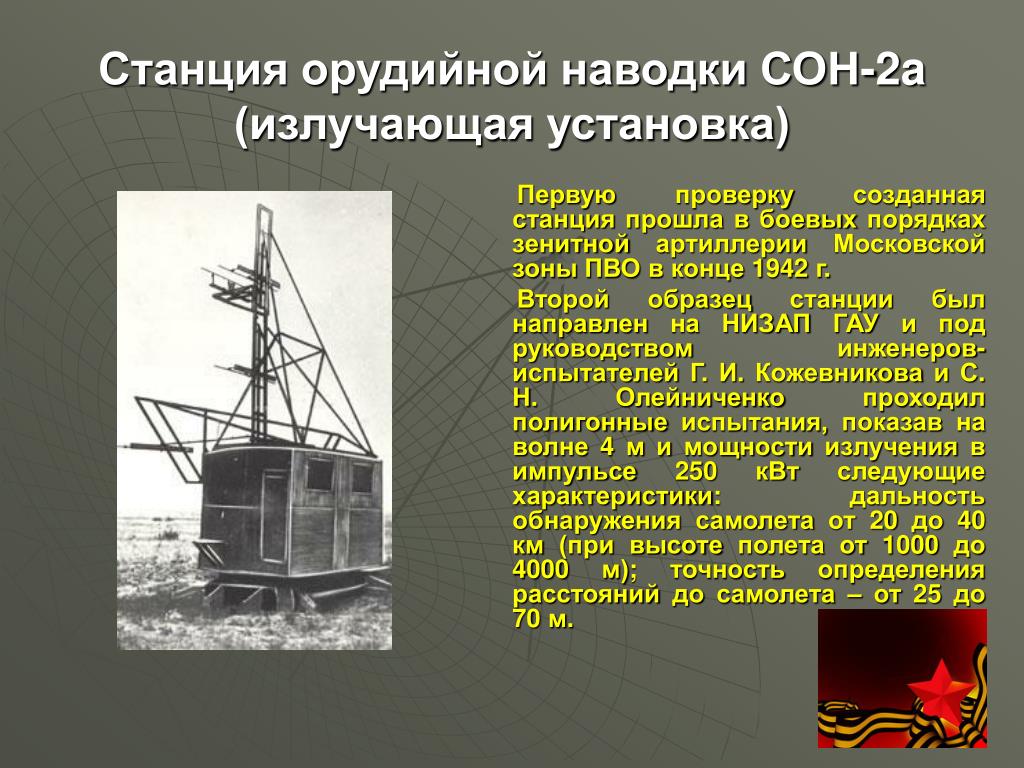 Станция орудийной наводки СОН-2а (излучающая установка)

Первую проверку созданная станция прошла в боевых порядках зенитной артиллерии Московской зоны ПВО в конце 1942 г.

Второй образец станции был направлен на НИЗАП ГАУ и под руководством инженеров-испытателей Г. И. Кожевникова и С. Н. Олейниченко проходил полигонные испытания, показав на волне 4 м и мощности излучения в импульсе 250 кВт следующие характеристики: дальность обнаружения самолета от 20 до 40 км (при высоте полета от 1000 до 4000 м); точность определения расстояний до самолета – от 25 до 70 м.